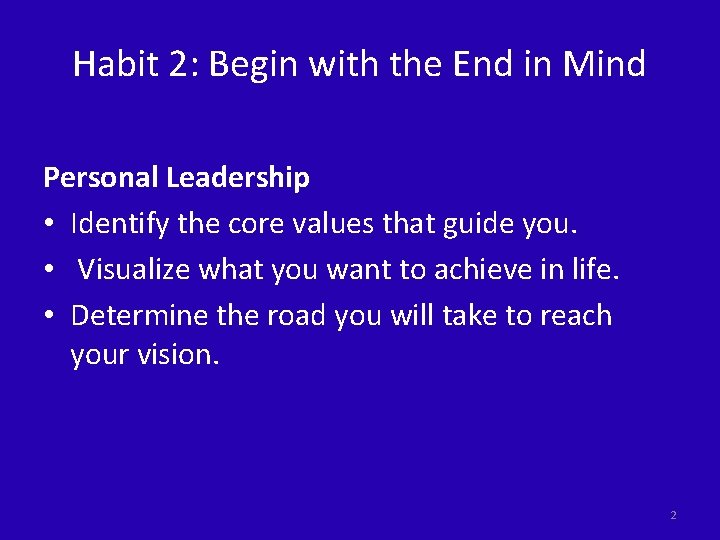 Habit 2: Begin with the End in Mind

Personal Leadership

• Identify the core values that guide you.
• Visualize what you want to achieve in life.
• Determine the road you will take to reach your vision.

2